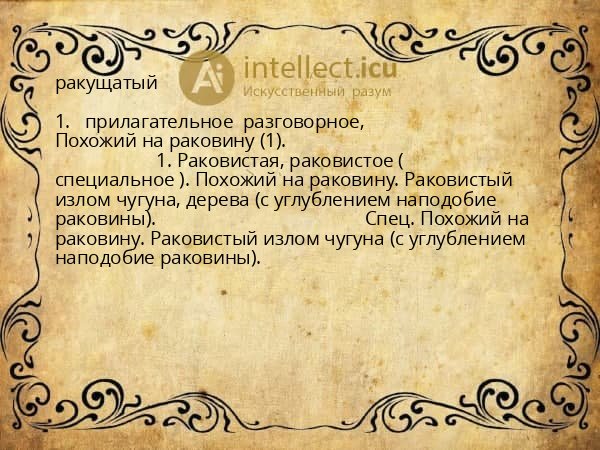 Ai intellect.icu
Искусственный разум

ракущатый

1. прилагательное разговорное, Похожий на раковину (1).

1. Раковистая, раковистое ( специальное ). Похожий на раковину. Раковистый излом чугуна, дерева (с углублением наподобие раковины). Спец. Похожий на раковину. Раковистый излом чугуна (с углублением наподобие раковины).